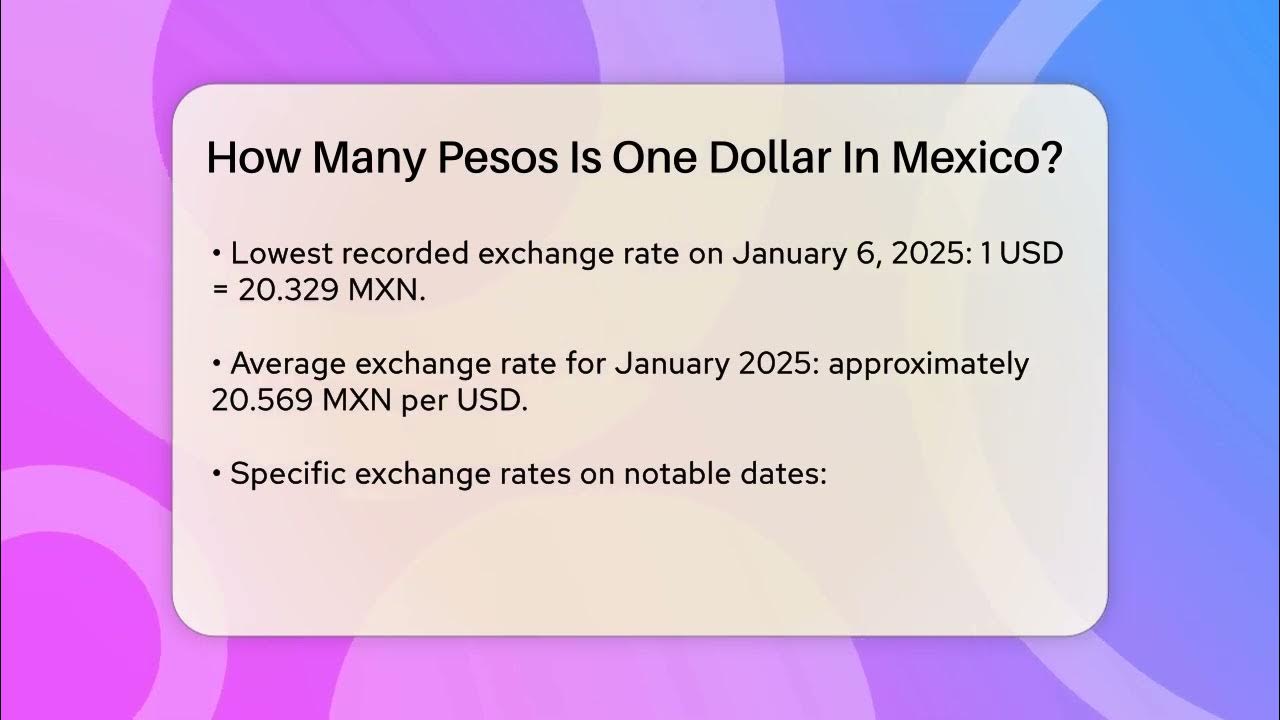 How Many Pesos Is One Dollar In Mexico?

• Lowest recorded exchange rate on January 6, 2025: 1 USD = 20.329 MXN.

• Average exchange rate for January 2025: approximately 20.569 MXN per USD.

• Specific exchange rates on notable dates: